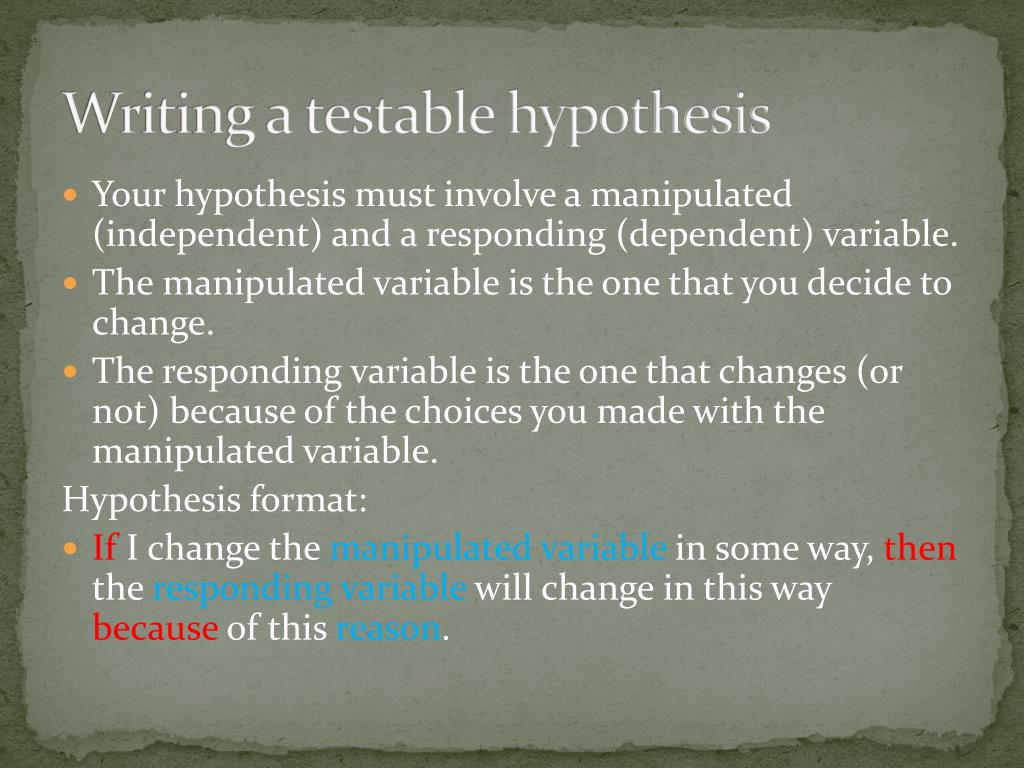 Writing a testable hypothesis

Your hypothesis must involve a manipulated (independent) and a responding (dependent) variable.

The manipulated variable is the one that you decide to change.

The responding variable is the one that changes (or not) because of the choices you made with the manipulated variable.

Hypothesis format:

If I change the manipulated variable in some way, then the responding variable will change in this way because of this reason.